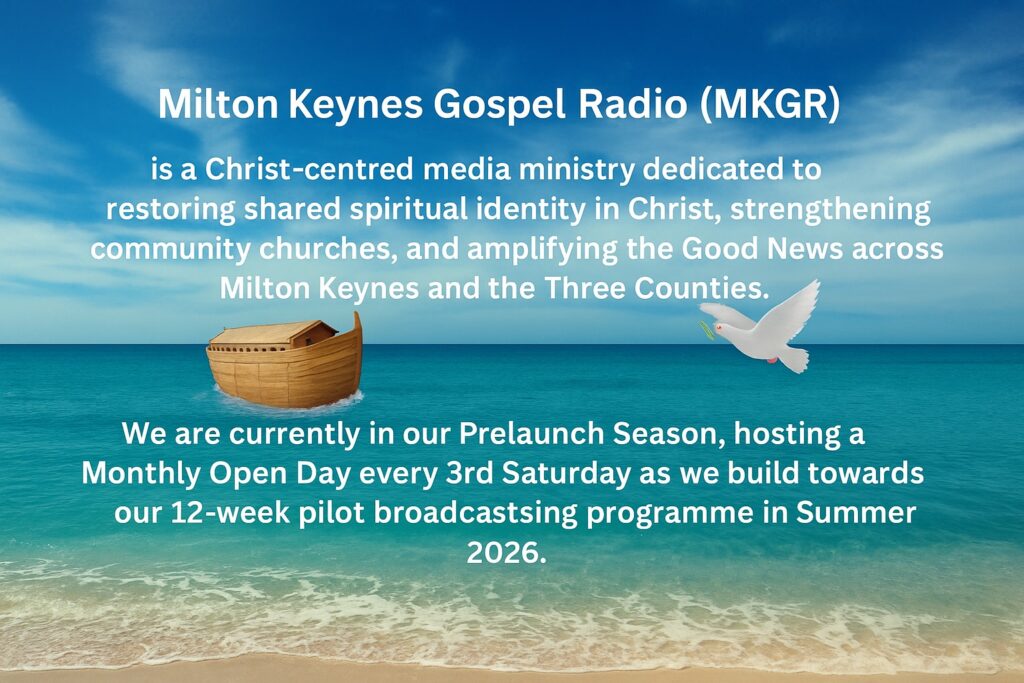 Milton Keynes Gospel Radio (MKGR)

is a Christ-centred media ministry dedicated to restoring shared spiritual identity in Christ, strengthening community churches, and amplifying the Good News across Milton Keynes and the Three Counties.

We are currently in our Prelaunch Season, hosting a Monthly Open Day every 3rd Saturday as we build towards our 12-week pilot broadcastsing programme in Summer 2026.